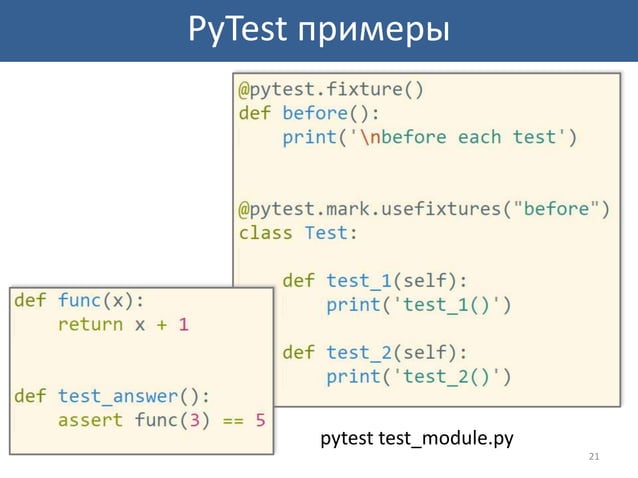 PyTest примеры

@pytest.fixture()
def before():
    print('\nbefore each test')


@pytest.mark.usefixtures("before")
class Test:

    def test_1(self):
        print('test_1()')

    def test_2(self):
        print('test_2()')

def func(x):
    return x + 1


def test_answer():
    assert func(3) == 5

pytest test_module.py

21